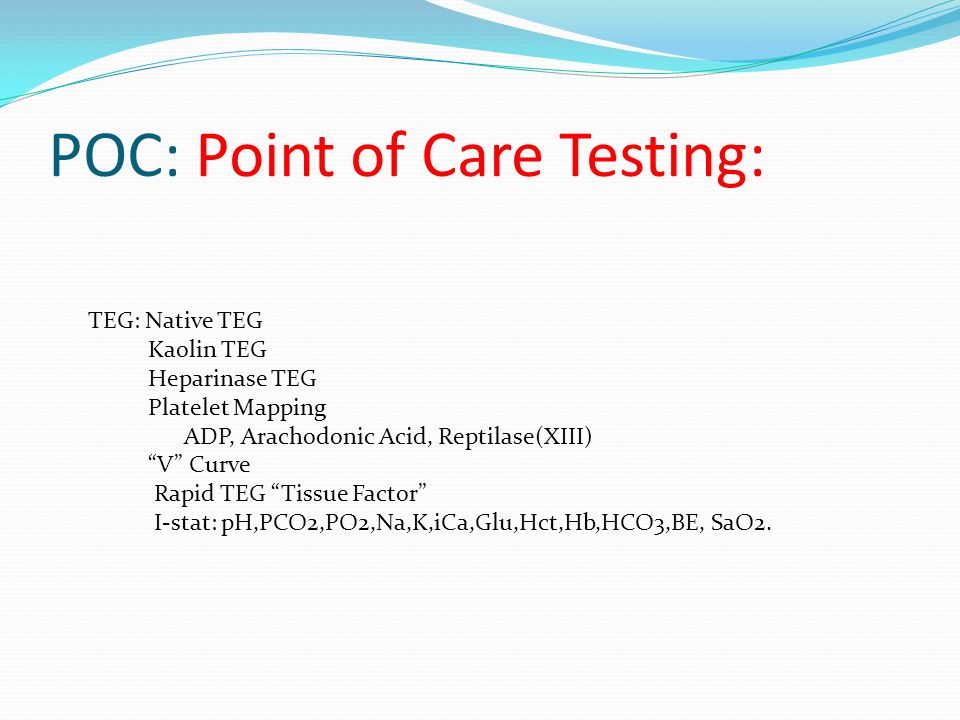 POC: Point of Care Testing:

TEG: Native TEG
Kaolin TEG
Heparinase TEG
Platelet Mapping
ADP, Arachodonic Acid, Reptilase(XIII)
“V” Curve
Rapid TEG “Tissue Factor”
I-stat: pH,PCO2,PO2,Na,K,iCa,Glu,Hct,Hb,HCO3,BE, SaO2.